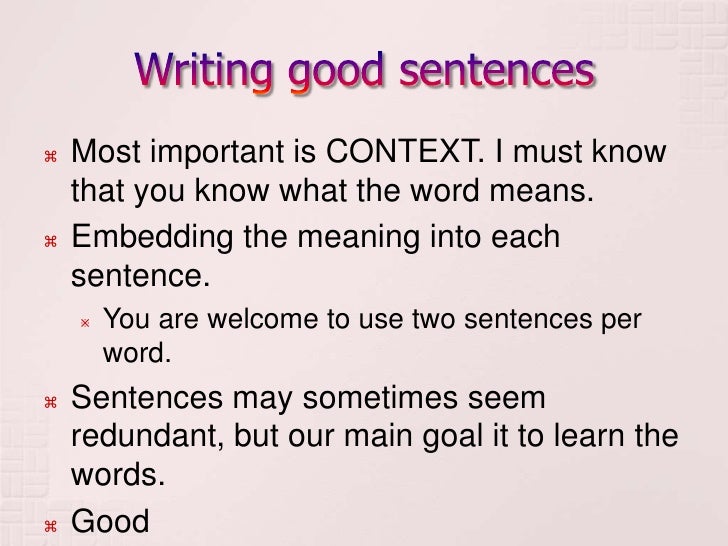 Writing good sentences

⌘ Most important is CONTEXT. I must know that you know what the word means.

⌘ Embedding the meaning into each sentence.

× You are welcome to use two sentences per word.

⌘ Sentences may sometimes seem redundant, but our main goal it to learn the words.

⌘ Good